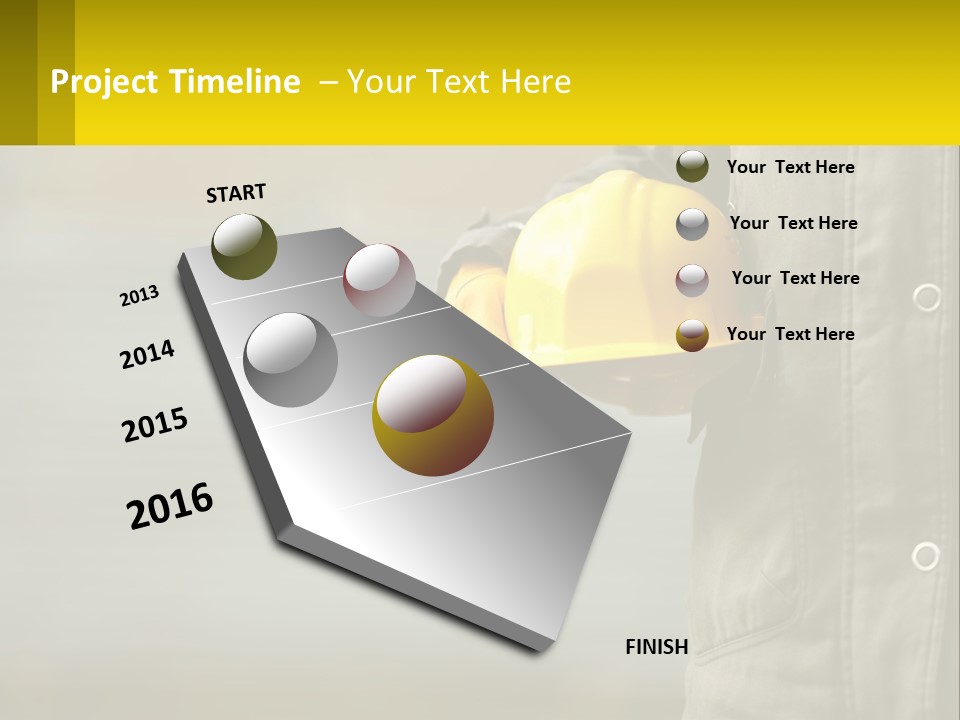 Project Timeline – Your Text Here

START

2013

2014

2015

2016

FINISH

Your Text Here

Your Text Here

Your Text Here

Your Text Here